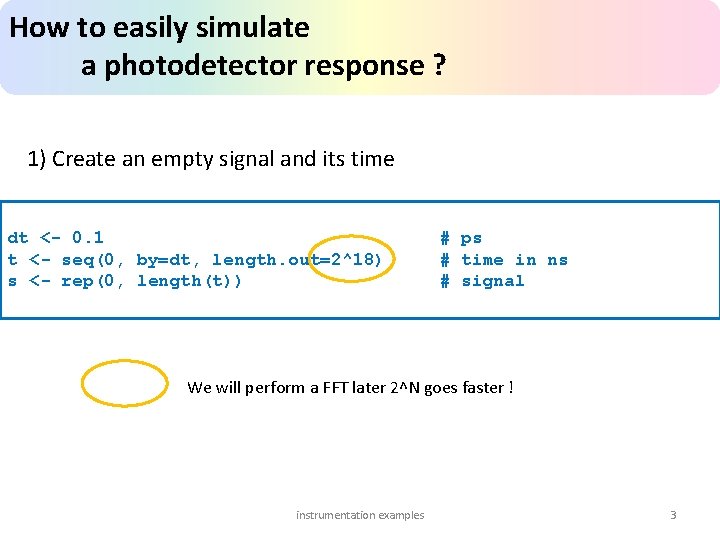 How to easily simulate
a photodetector response ?

1) Create an empty signal and its time

dt <- 0.1 # ps
t <- seq(0, by=dt, length.out=2^18) # time in ns
s <- rep(0, length(t)) # signal

We will perform a FFT later 2^N goes faster !

instrumentation examples

3